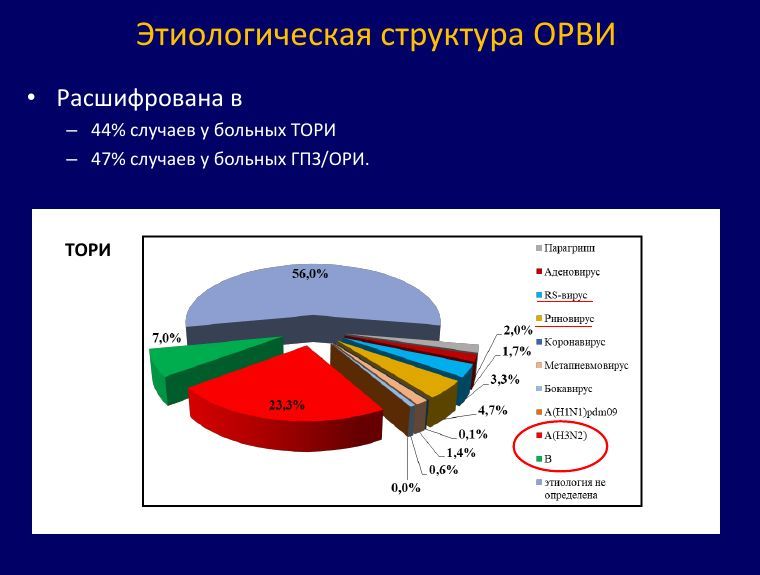 Этиологическая структура ОРВИ

• Расшифрована в
– 44% случаев у больных ТОРИ
– 47% случаев у больных ГПЗ/ОРИ.

ТОРИ

56,0%
7,0%
23,3%
2,0%
1,7%
3,3%
4,7%
0,1%
1,4%
0,6%
0,0%

Парагрипп
Аденовирус
RS-вирус
Риновирус
Коронавирус
Метапневмовирус
Бокавирус
A(H1N1)pdm09
A(H3N2)
B
этиология не определена